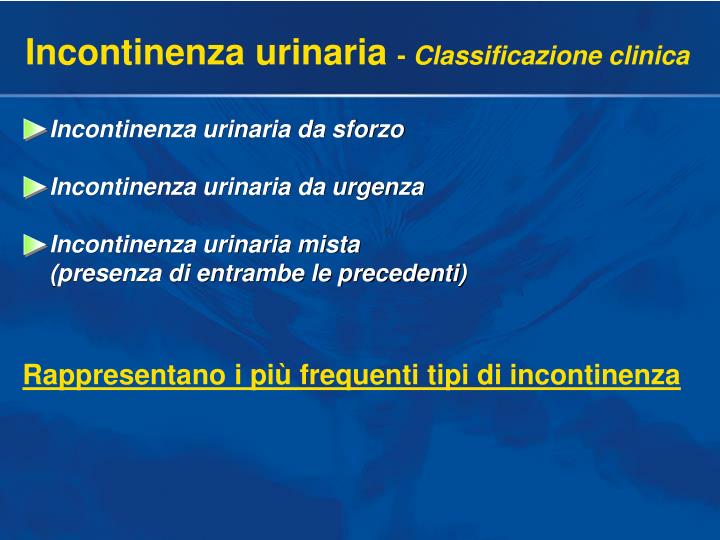 Incontinenza urinaria - Classificazione clinica

Incontinenza urinaria da sforzo

Incontinenza urinaria da urgenza

Incontinenza urinaria mista
(presenza di entrambe le precedenti)

Rappresentano i più frequenti tipi di incontinenza